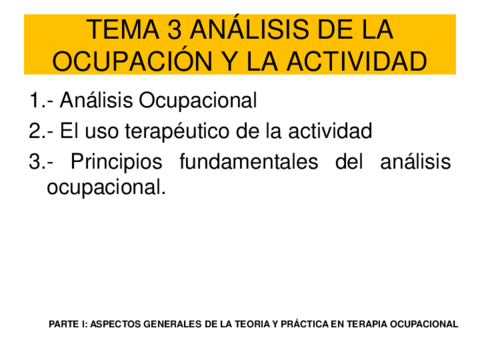 TEMA 3 ANÁLISIS DE LA OCUPACIÓN Y LA ACTIVIDAD

1.- Análisis Ocupacional

2.- El uso terapéutico de la actividad

3.- Principios fundamentales del análisis ocupacional.

PARTE I: ASPECTOS GENERALES DE LA TEORIA Y PRÁCTICA EN TERAPIA OCUPACIONAL